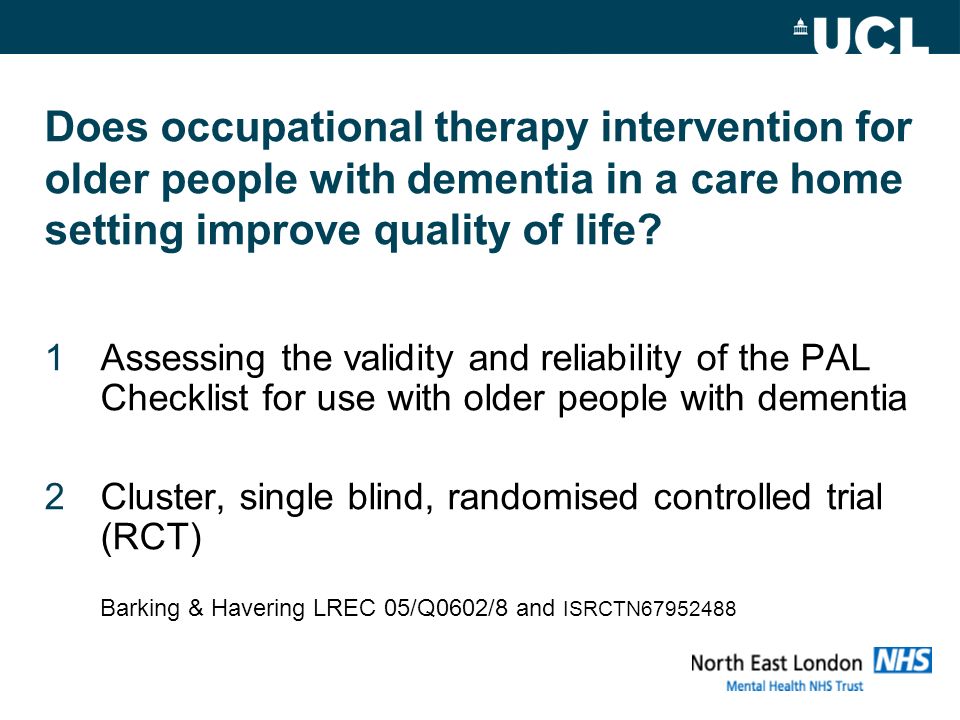 UCL

Does occupational therapy intervention for older people with dementia in a care home setting improve quality of life?

1 Assessing the validity and reliability of the PAL Checklist for use with older people with dementia

2 Cluster, single blind, randomised controlled trial (RCT)

Barking & Havering LREC 05/Q0602/8 and ISRCTN67952488

North East London NHS
Mental Health NHS Trust